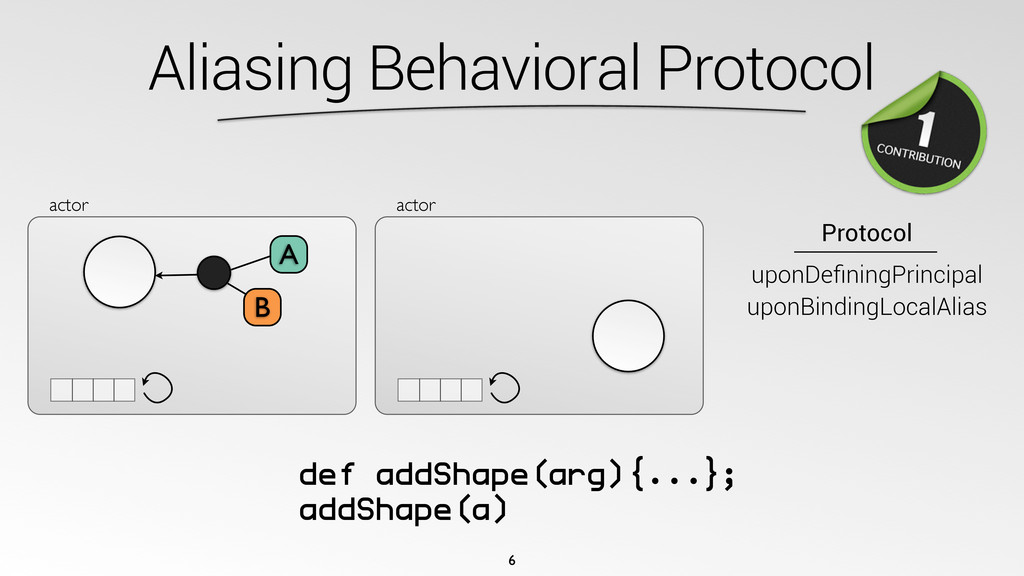 Aliasing Behavioral Protocol

1
CONTRIBUTION

actor

A

B

actor

Protocol

uponDefiningPrincipal
uponBindingLocalAlias

def addShape(arg){...};
addShape(a)

6